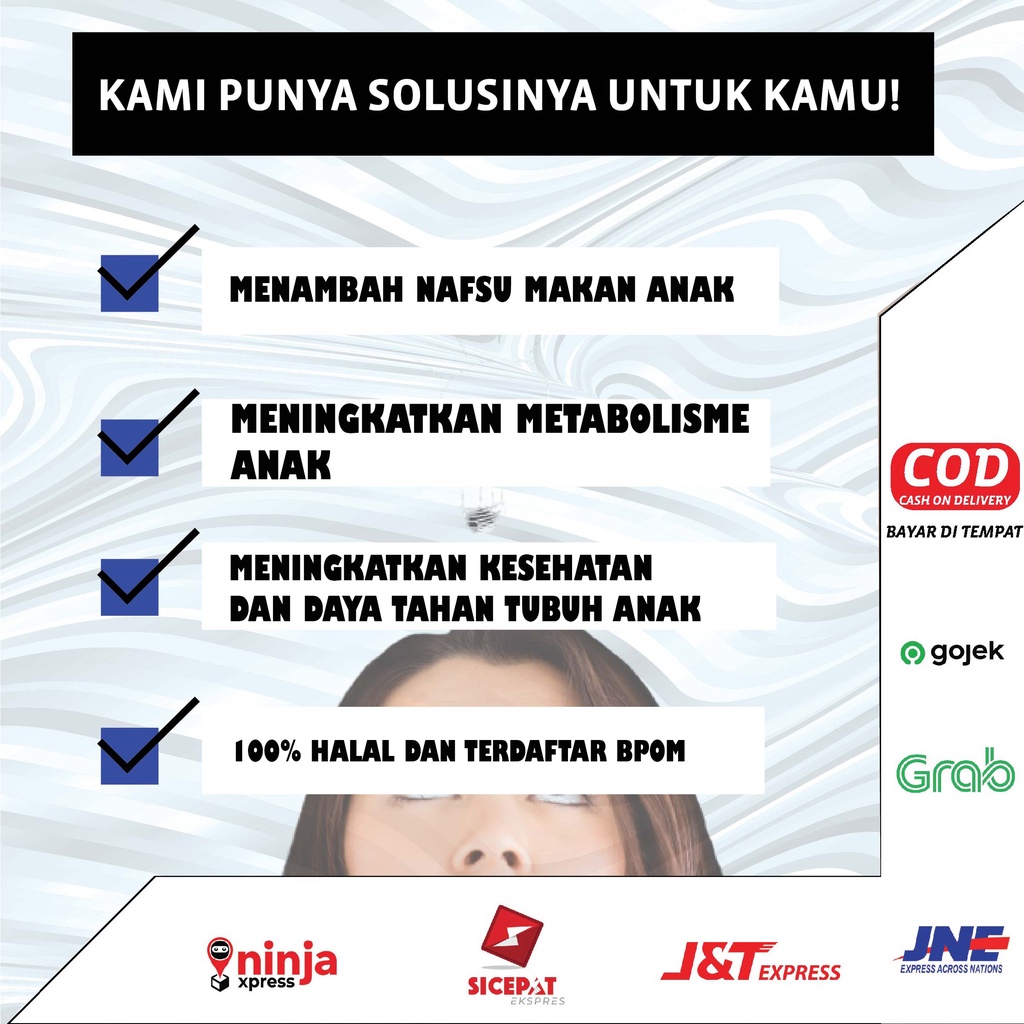 KAMI PUNYA SOLUSINYA UNTUK KAMU!

MENAMBAH NAFSU MAKAN ANAK

MENINGKATKAN METABOLISME ANAK

MENINGKATKAN KESEHATAN DAN DAYA TAHAN TUBUH ANAK

100% HALAL DAN TERDAFTAR BPOM

COD
CASH ON DELIVERY
BAYAR DI TEMPAT

gojek

Grab

ninja xpress

SICEPAT EKSPRES

J&T EXPRESS

JNE
EXPRESS ACROSS NATIONS